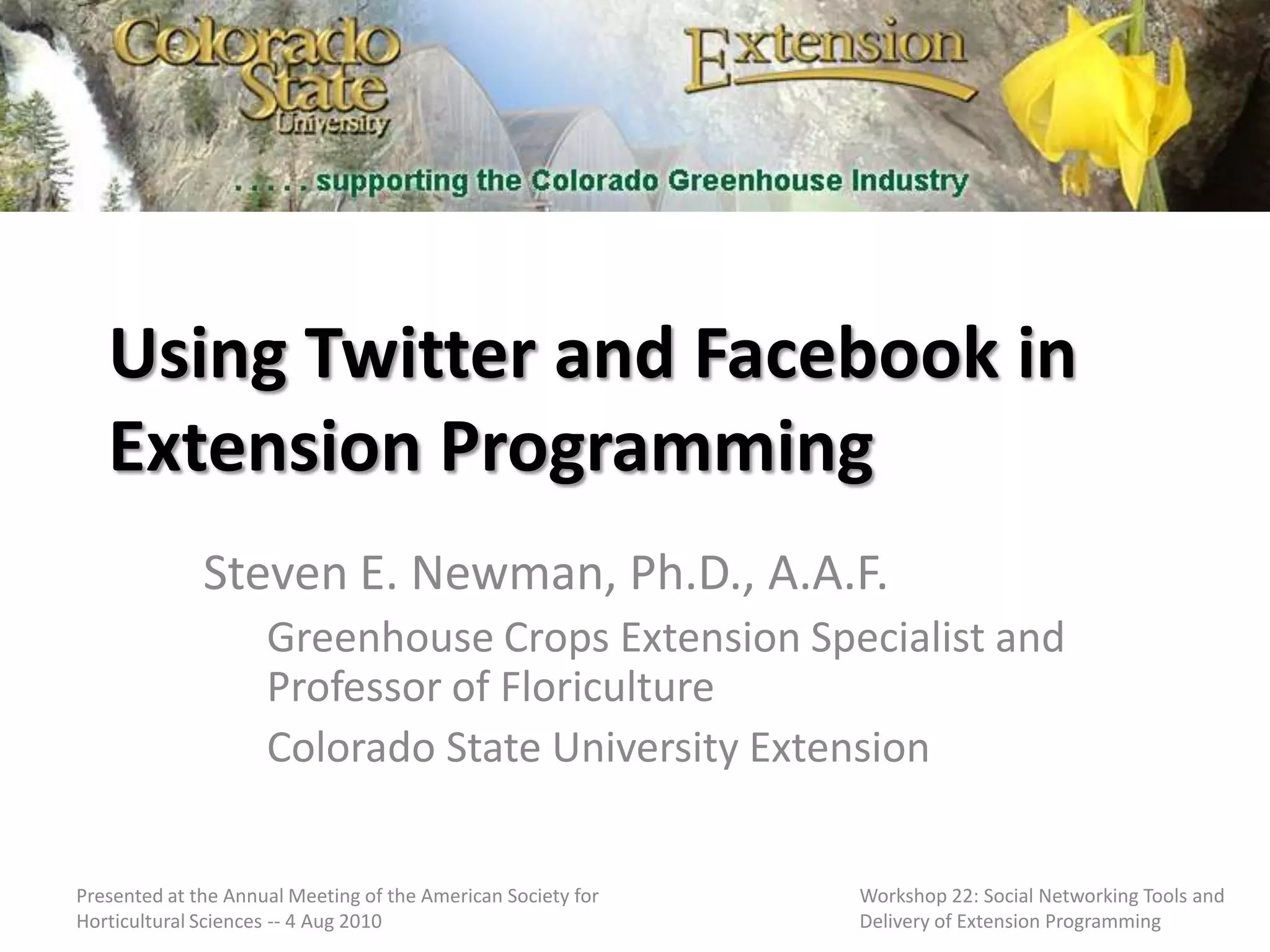 Colorado State University

Extension

. . . . . supporting the Colorado Greenhouse Industry

Using Twitter and Facebook in Extension Programming

Steven E. Newman, Ph.D., A.A.F.

Greenhouse Crops Extension Specialist and Professor of Floriculture

Colorado State University Extension

Presented at the Annual Meeting of the American Society for Horticultural Sciences -- 4 Aug 2010

Workshop 22: Social Networking Tools and Delivery of Extension Programming